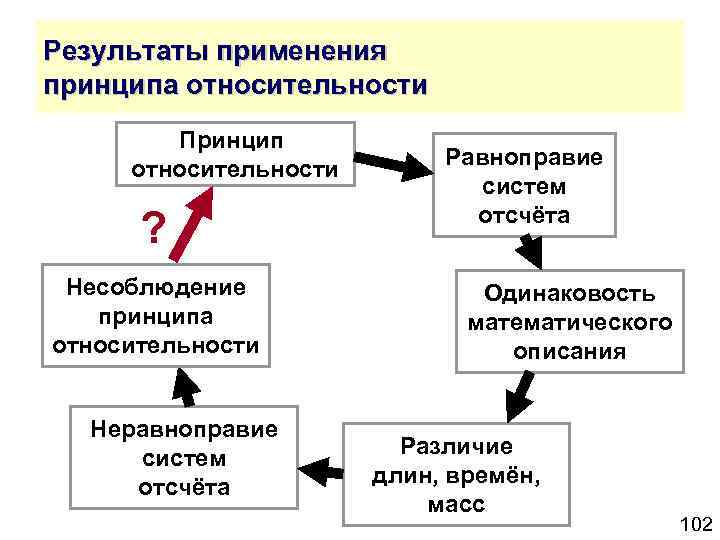 Результаты применения принципа относительности

Принцип относительности

Равноправие систем отсчёта

Одинаковость математического описания

Различие длин, времён, масс

Неравноправие систем отсчёта

Несоблюдение принципа относительности

?

102